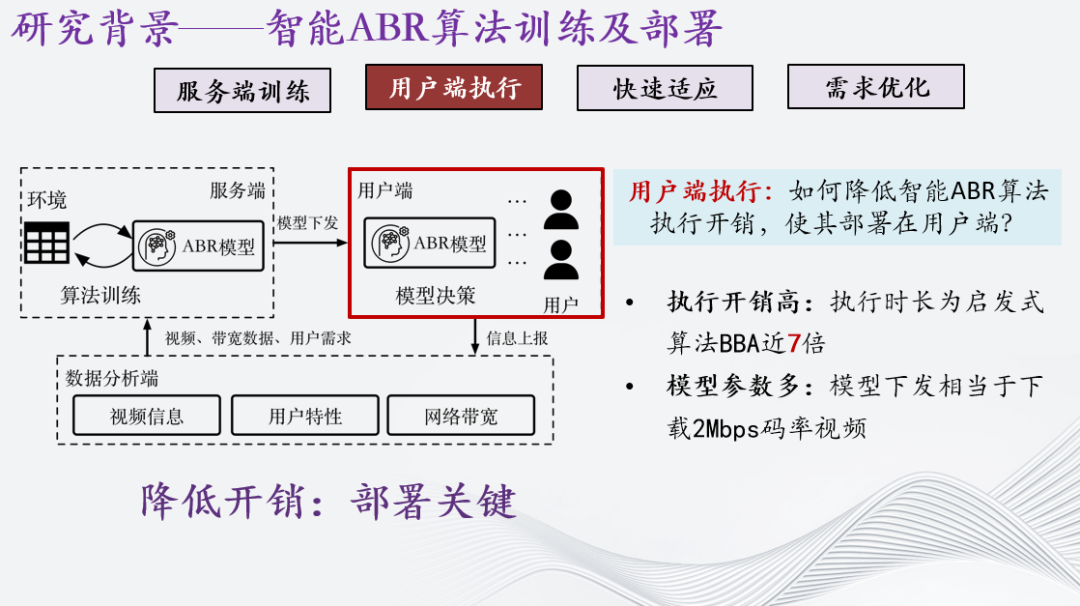 研究背景——智能ABR算法训练及部署

服务端训练　用户端执行　快速适应　需求优化

环境　服务端　ABR模型　算法训练　模型下发　用户端　ABR模型　…　…　…　模型决策　用户

视频、带宽数据、用户需求　信息上报

数据分析端　视频信息　用户特性　网络带宽

用户端执行：如何降低智能ABR算法执行开销，使其部署在用户端？

• 执行开销高：执行时长为启发式算法BBA近7倍

• 模型参数多：模型下发相当于下载2Mbps码率视频

降低开销：部署关键